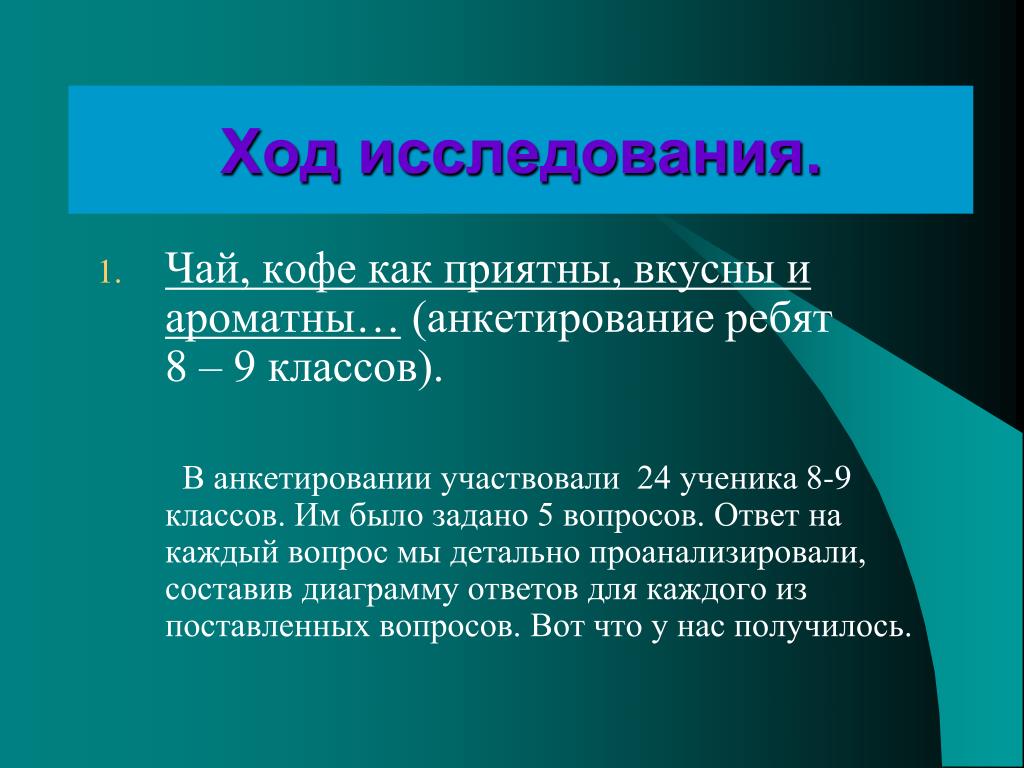 Ход исследования.

1. Чай, кофе как приятны, вкусны и ароматны… (анкетирование ребят 8 – 9 классов).

В анкетировании участвовали 24 ученика 8-9 классов. Им было задано 5 вопросов. Ответ на каждый вопрос мы детально проанализировали, составив диаграмму ответов для каждого из поставленных вопросов. Вот что у нас получилось.